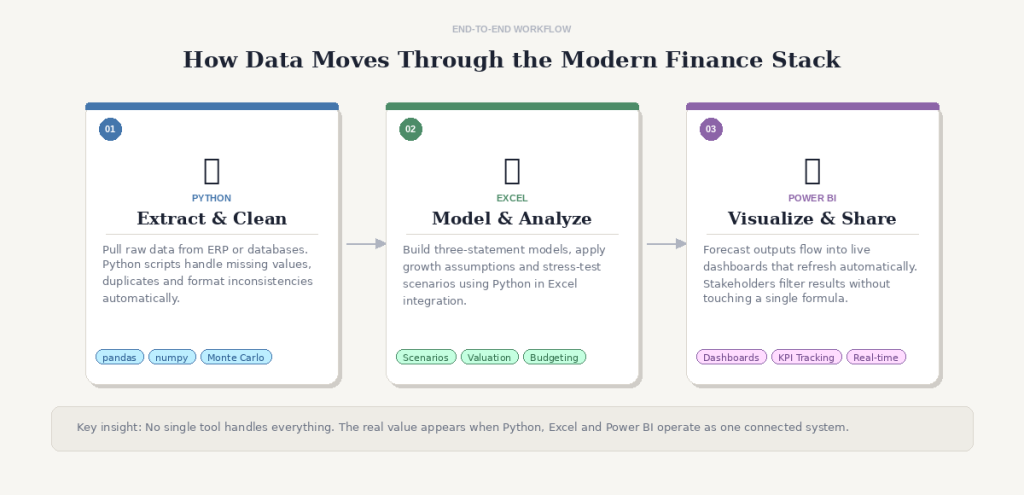 END-TO-END WORKFLOW

How Data Moves Through the Modern Finance Stack

01

PYTHON

Extract & Clean

Pull raw data from ERP or databases. Python scripts handle missing values, duplicates and format inconsistencies automatically.

pandas numpy Monte Carlo

02

EXCEL

Model & Analyze

Build three-statement models, apply growth assumptions and stress-test scenarios using Python in Excel integration.

Scenarios Valuation Budgeting

03

POWER BI

Visualize & Share

Forecast outputs flow into live dashboards that refresh automatically. Stakeholders filter results without touching a single formula.

Dashboards KPI Tracking Real-time

Key insight: No single tool handles everything. The real value appears when Python, Excel and Power BI operate as one connected system.